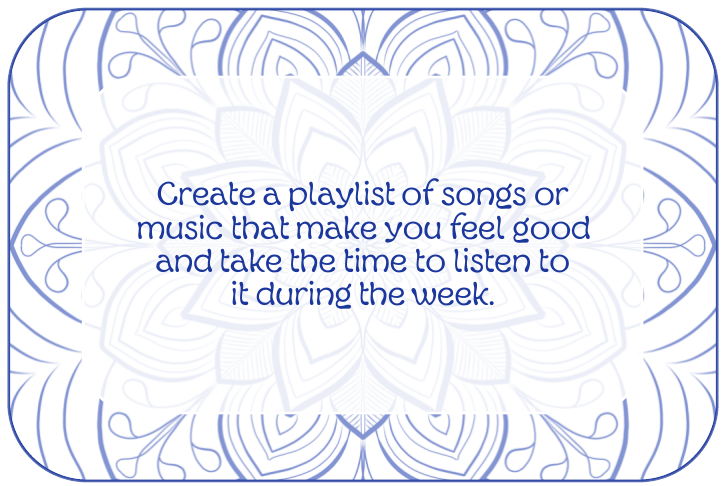 Create a playlist of songs or music that make you feel good and take the time to listen to it during the week.